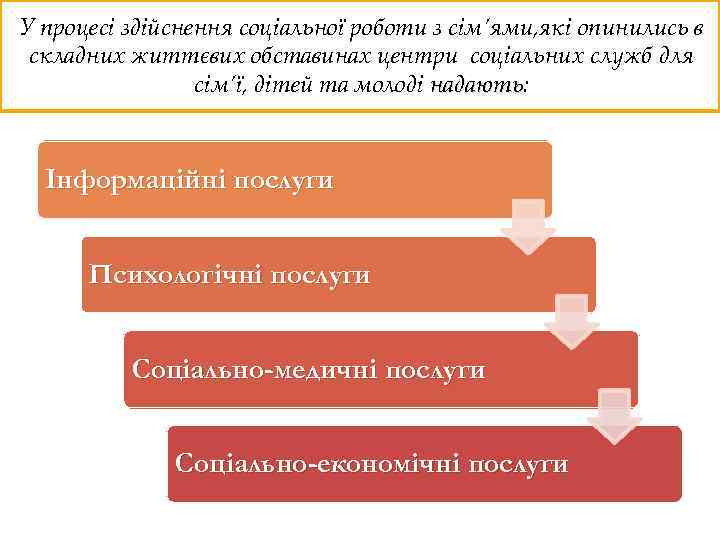 У процесі здійснення соціальної роботи з сім'ями,які опинились в складних життєвих обставинах центри соціальних служб для сім'ї, дітей та молоді надають:

Інформаційні послуги

Психологічні послуги

Соціально-медичні послуги

Соціально-економічні послуги